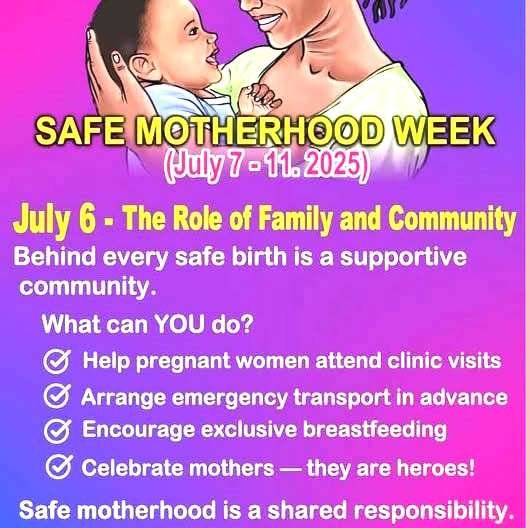 SAFE MOTHERHOOD WEEK
(July 7 - 11. 2025)

July 6 - The Role of Family and Community

Behind every safe birth is a supportive community.

What can YOU do?

Help pregnant women attend clinic visits

Arrange emergency transport in advance

Encourage exclusive breastfeeding

Celebrate mothers — they are heroes!

Safe motherhood is a shared responsibility.